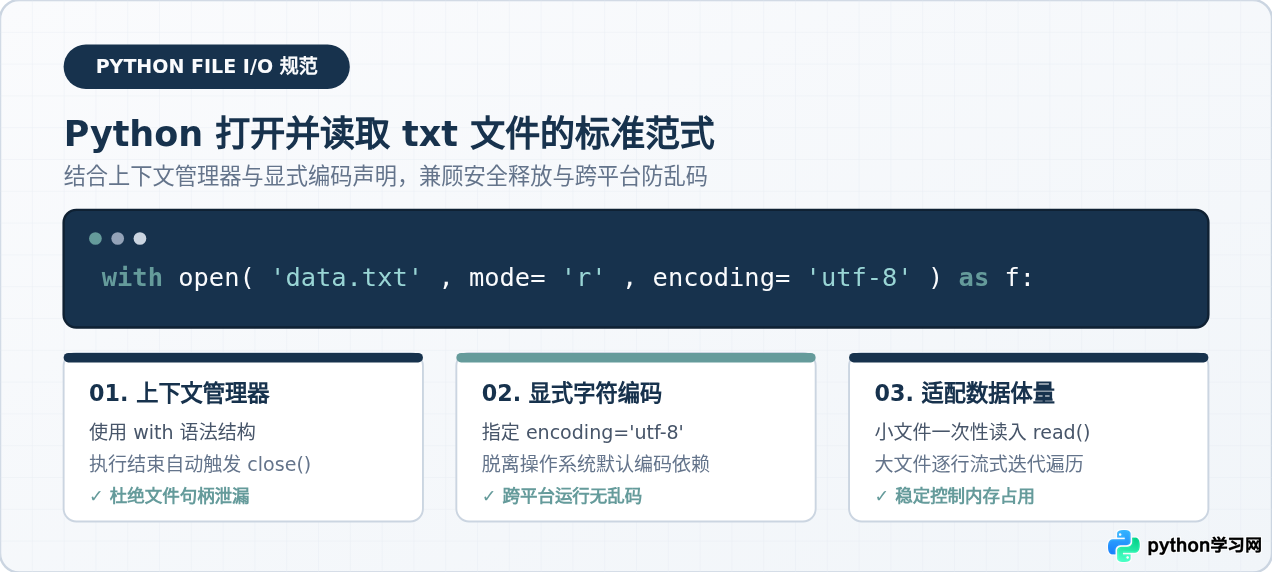 PYTHON FILE I/O 规范

Python 打开并读取 txt 文件的标准范式

结合上下文管理器与显式编码声明，兼顾安全释放与跨平台防乱码

with open( 'data.txt' , mode= 'r' , encoding= 'utf-8' ) as f:

01.上下文管理器

使用with语法结构

执行结束自动触发close()

✓ 杜绝文件句柄泄漏

02.显式字符编码

指定encoding='utf-8'

脱离操作系统默认编码依赖

✓ 跨平台运行无乱码

03.适配数据体量

小文件一次性读入read()

大文件逐行流式迭代遍历

✓ 稳定控制内存占用

python学习网